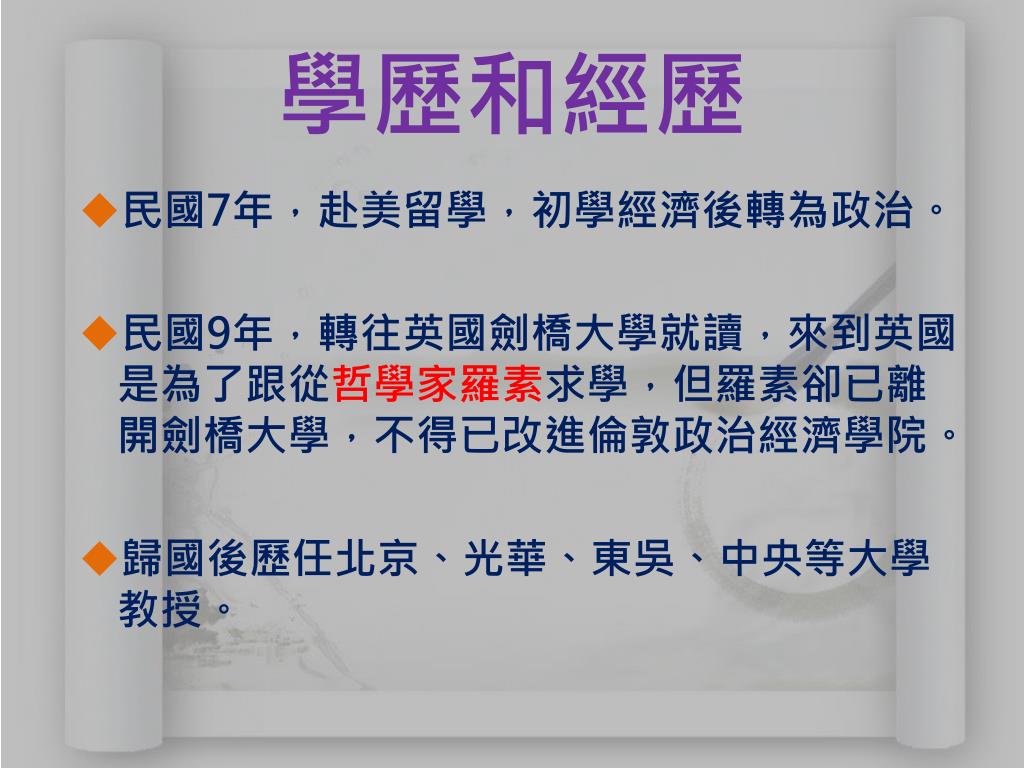 學歷和經歷

◆民國7年，赴美留學，初學經濟後轉為政治。

◆民國9年，轉往英國劍橋大學就讀，來到英國是為了跟從哲學家羅素求學，但羅素卻已離開劍橋大學，不得已改進倫敦政治經濟學院。

◆歸國後歷任北京、光華、東吳、中央等大學教授。